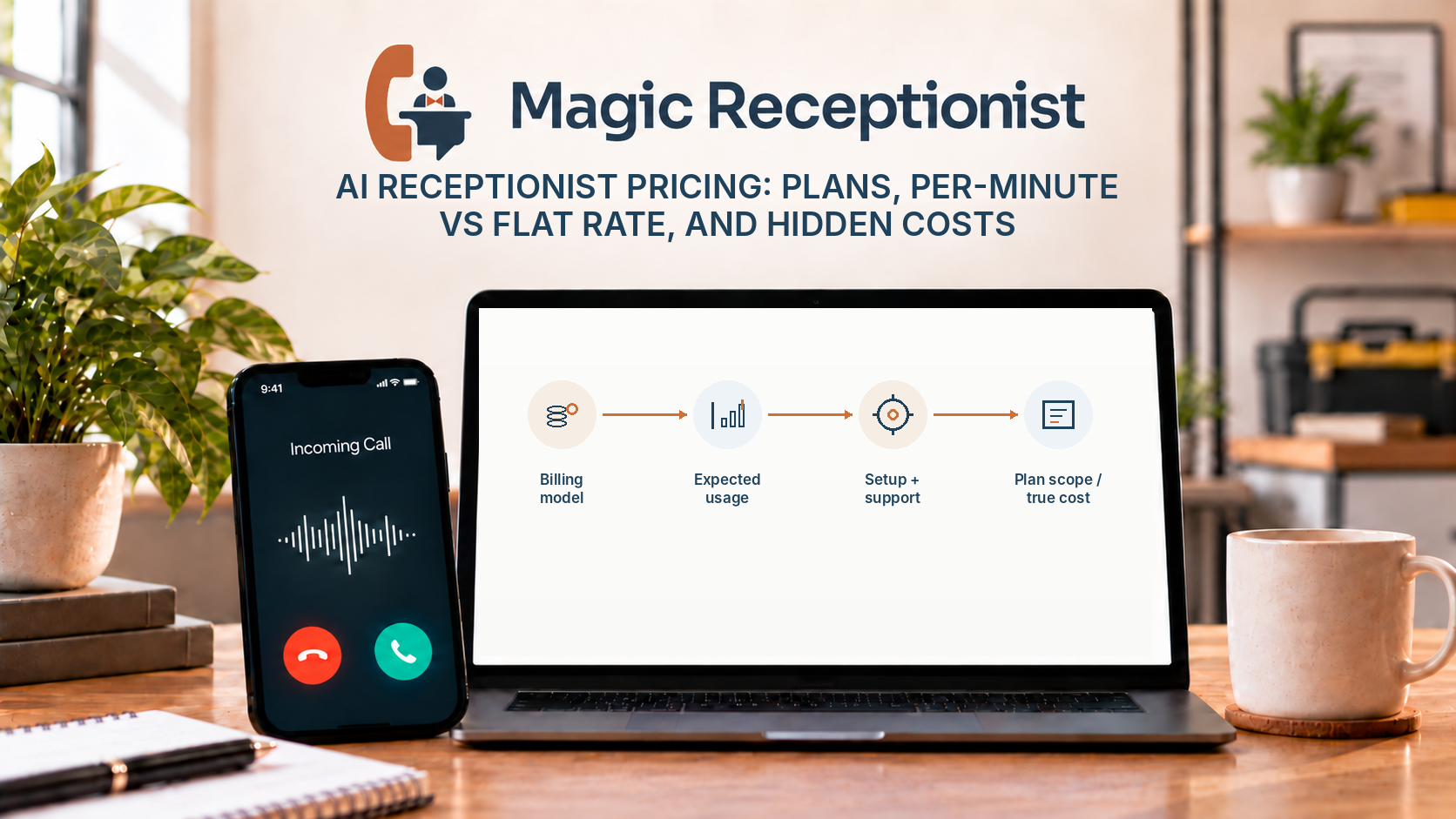 Magic Receptionist

AI RECEPTIONIST PRICING: PLANS, PER-MINUTE VS FLAT RATE, AND HIDDEN COSTS

9:41

Incoming Call

Billing model

Expected usage

Setup + support

Plan scope / true cost